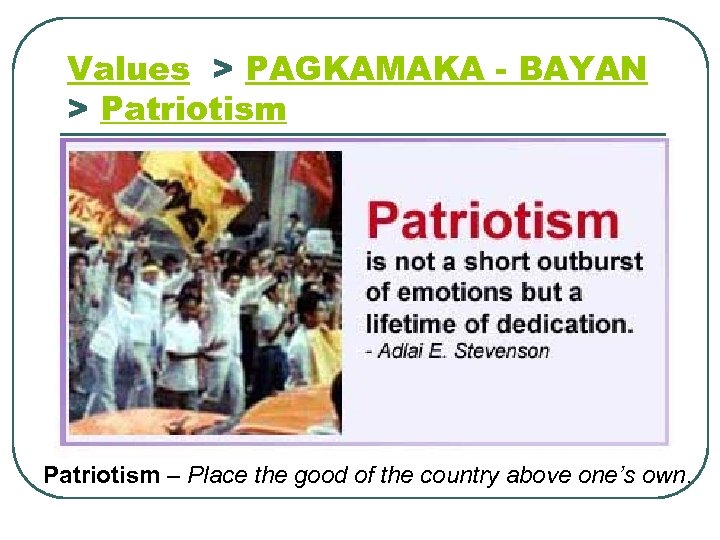 Values > PAGKAMAKA - BAYAN > Patriotism

Patriotism
is not a short outburst of emotions but a lifetime of dedication.
- Adlai E. Stevenson

Patriotism – Place the good of the country above one's own.